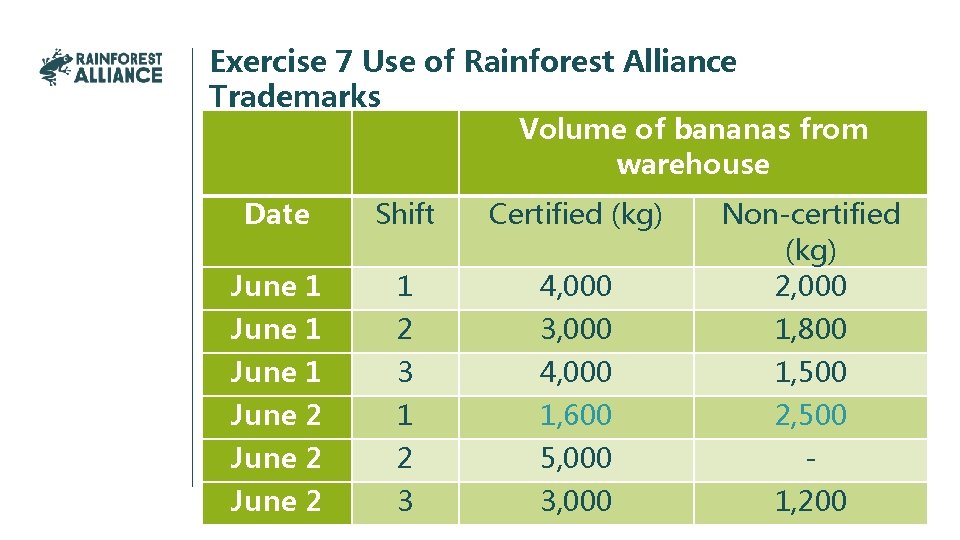 RAINFOREST ALLIANCE

Exercise 7 Use of Rainforest Alliance Trademarks

| | | Volume of bananas from warehouse | |
|---|---|---|---|
| Date | Shift | Certified (kg) | Non-certified (kg) |
| June 1 | 1 | 4,000 | 2,000 |
| June 1 | 2 | 3,000 | 1,800 |
| June 1 | 3 | 4,000 | 1,500 |
| June 2 | 1 | 1,600 | 2,500 |
| June 2 | 2 | 5,000 | - |
| June 2 | 3 | 3,000 | 1,200 |